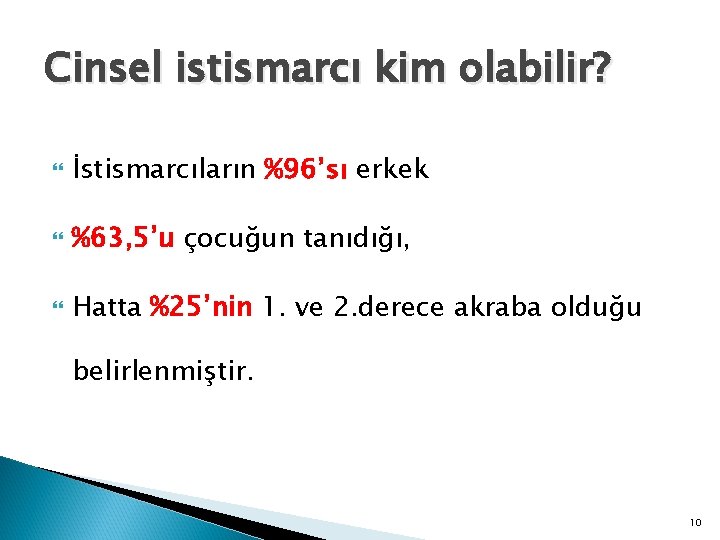 Cinsel istismarcı kim olabilir?

İstismarcıların %96'sı erkek

%63,5'u çocuğun tanıdığı,

Hatta %25'nin 1. ve 2.derece akraba olduğu belirlenmiştir.

10